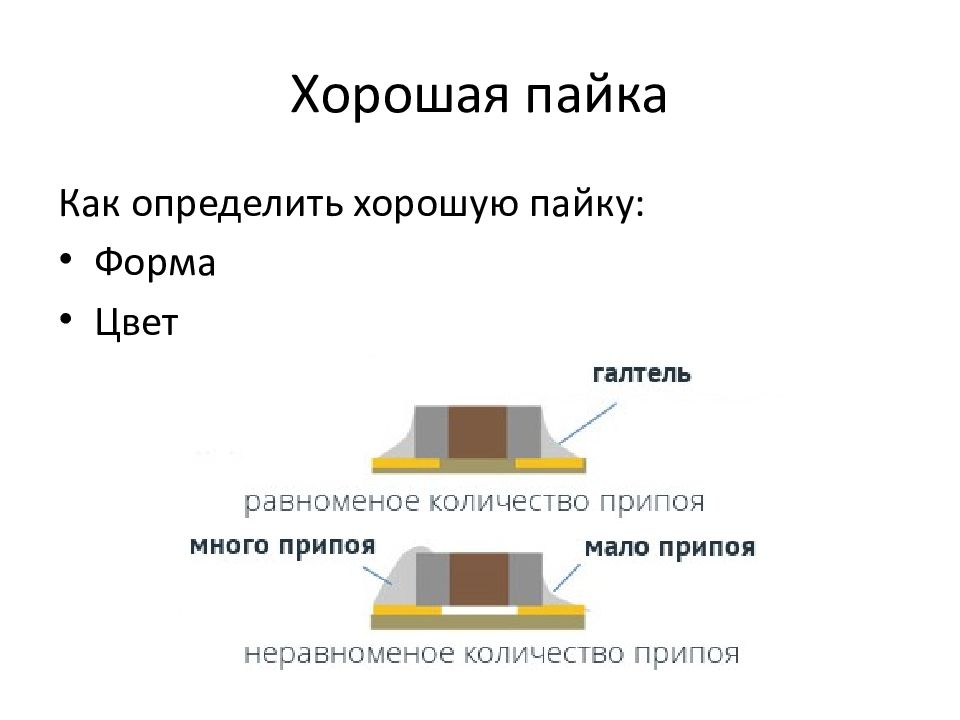 Хорошая пайка

Как определить хорошую пайку:
• Форма
• Цвет

галтель

равноменое количество припоя

много припоя

мало припоя

неравноменое количество припоя